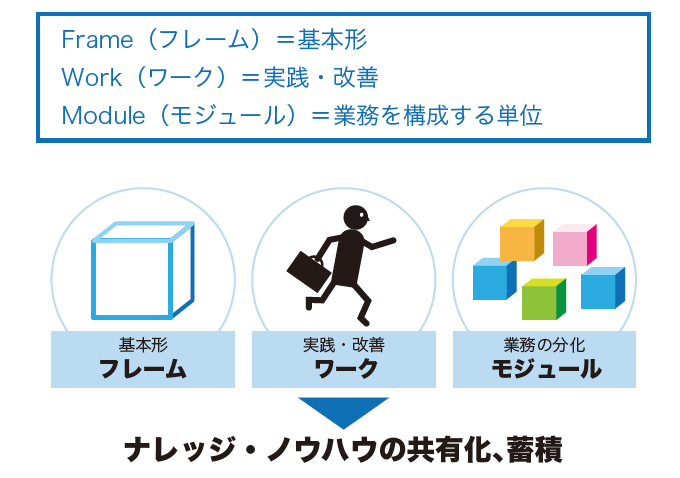 Frame（フレーム）＝基本形
Work（ワーク）＝実践・改善
Module（モジュール）＝業務を構成する単位

基本形
フレーム

実践・改善
ワーク

業務の分化
モジュール

ナレッジ・ノウハウの共有化、蓄積